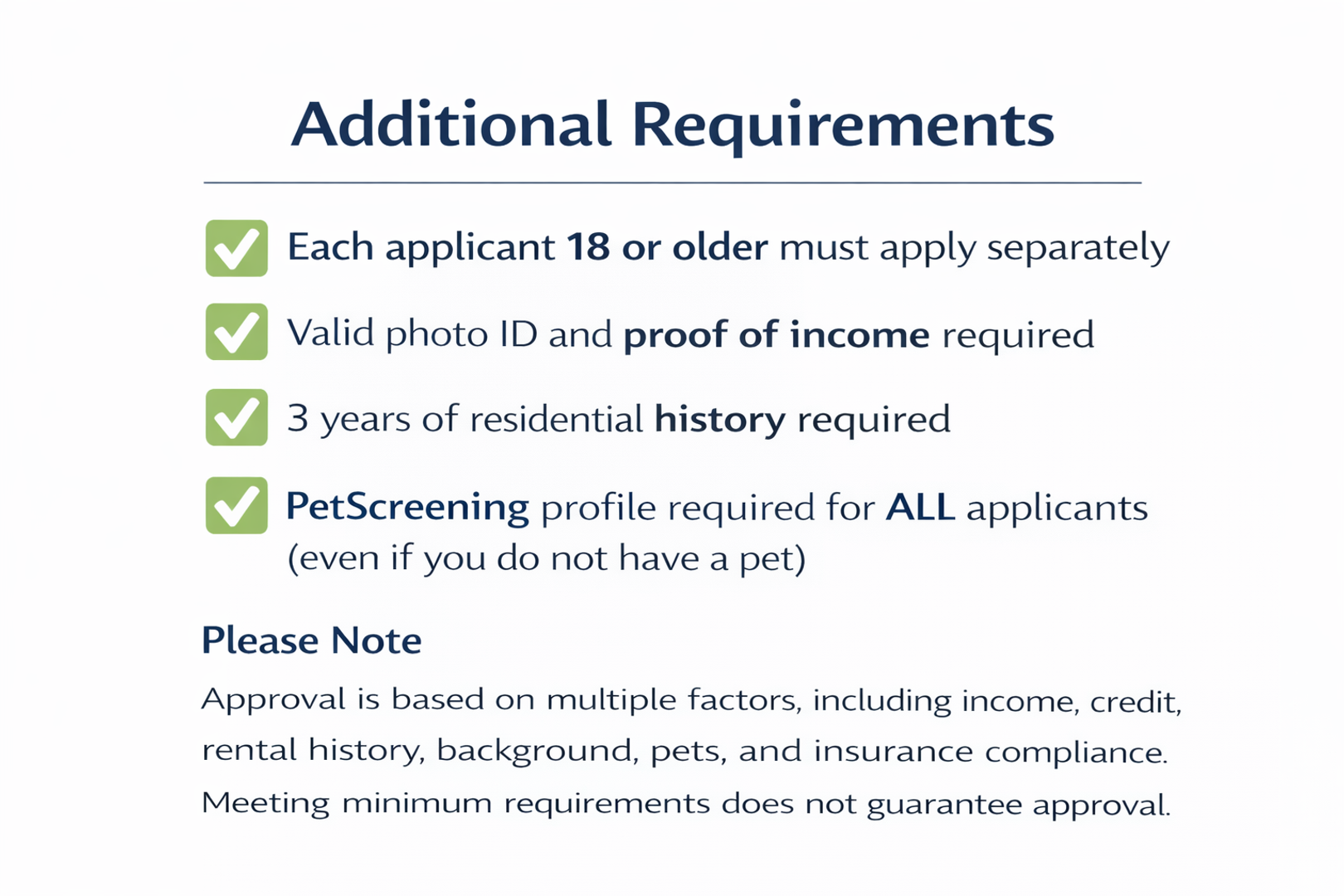 Additional Requirements

Each applicant 18 or older must apply separately

Valid photo ID and proof of income required

3 years of residential history required

PetScreening profile required for ALL applicants (even if you do not have a pet)

Please Note

Approval is based on multiple factors, including income, credit, rental history, background, pets, and insurance compliance. Meeting minimum requirements does not guarantee approval.